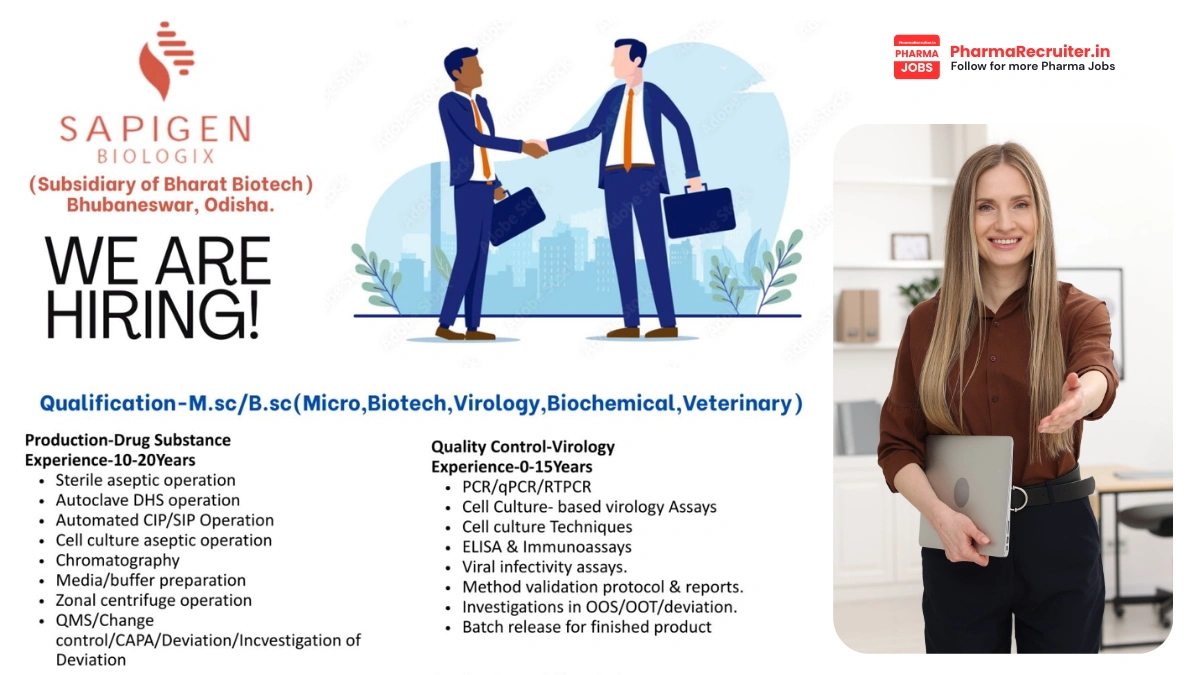 SAPIGEN
BIOLOGIX
(Subsidiary of Bharat Biotech)
Bhubaneswar, Odisha.

WE ARE HIRING!

PHARMA JOBS
PharmaRecruiter.in
Follow for more Pharma Jobs

Qualification-M.sc/B.sc(Micro,Biotech,Virology,Biochemical,Veterinary)

Production-Drug Substance
Experience-10-20Years
- Sterile aseptic operation
- Autoclave DHS operation
- Automated CIP/SIP Operation
- Cell culture aseptic operation
- Chromatography
- Media/buffer preparation
- Zonal centrifuge operation
- QMS/Change control/CAPA/Deviation/Incvestigation of Deviation

Quality Control-Virology
Experience-0-15Years
- PCR/qPCR/RTPCR
- Cell Culture- based virology Assays
- Cell culture Techniques
- ELISA & Immunoassays
- Viral infectivity assays.
- Method validation protocol & reports.
- Investigations in OOS/OOT/deviation.
- Batch release for finished product